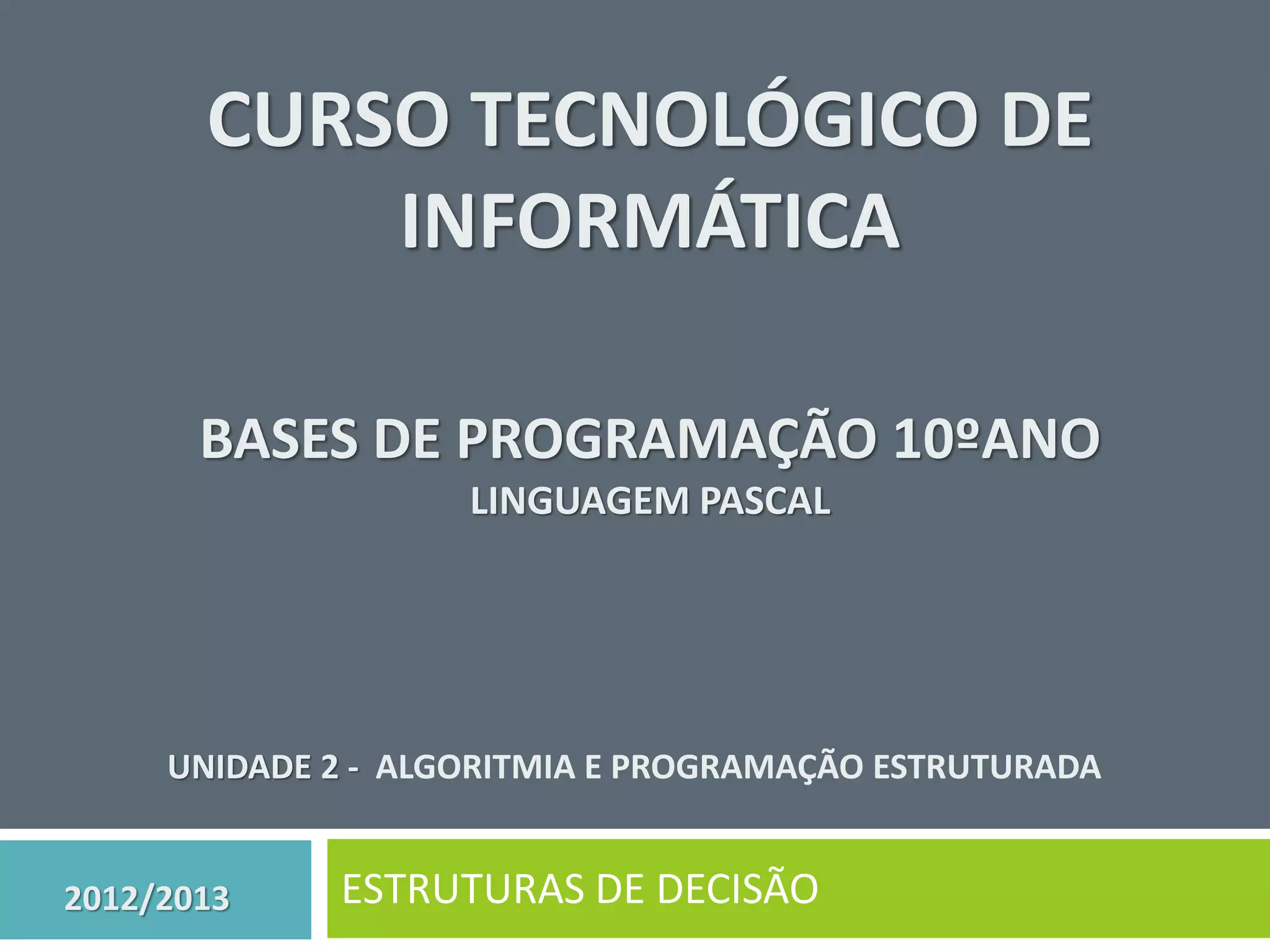 CURSO TECNOLÓGICO DE INFORMÁTICA

BASES DE PROGRAMAÇÃO 10ºANO
LINGUAGEM PASCAL

UNIDADE 2 - ALGORITMIA E PROGRAMAÇÃO ESTRUTURADA

2012/2013

ESTRUTURAS DE DECISÃO